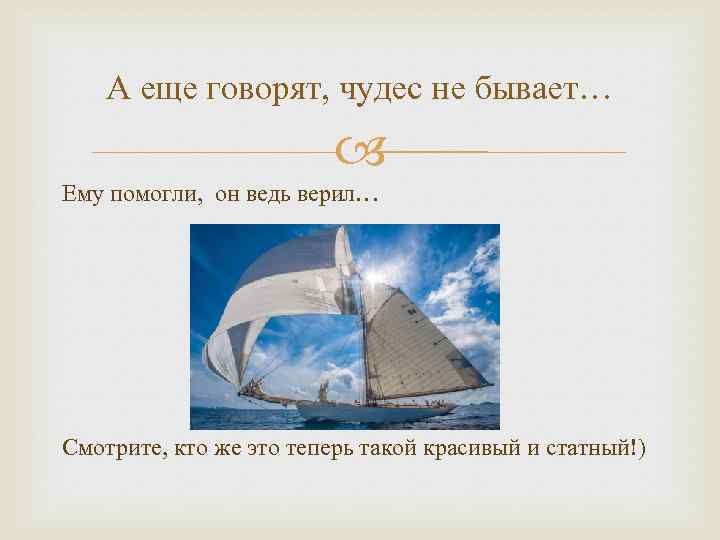 А еще говорят, чудес не бывает…

Ему помогли, он ведь верил…

Смотрите, кто же это теперь такой красивый и статный!)